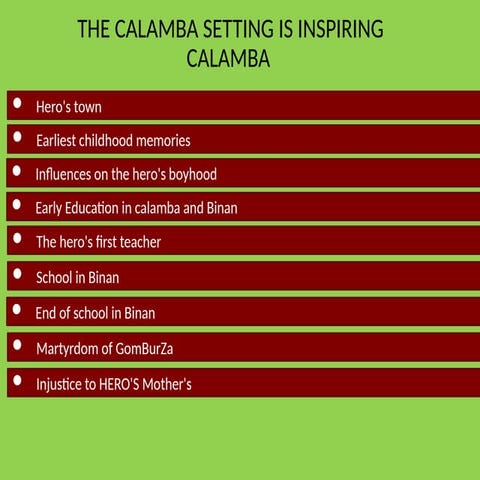 THE CALAMBA SETTING IS INSPIRING CALAMBA

- Hero's town
- Earliest childhood memories
- Influences on the hero's boyhood
- Early Education in calamba and Binan
- The hero's first teacher
- School in Binan
- End of school in Binan
- Martyrdom of GomBurZa
- Injustice to HERO'S Mother's